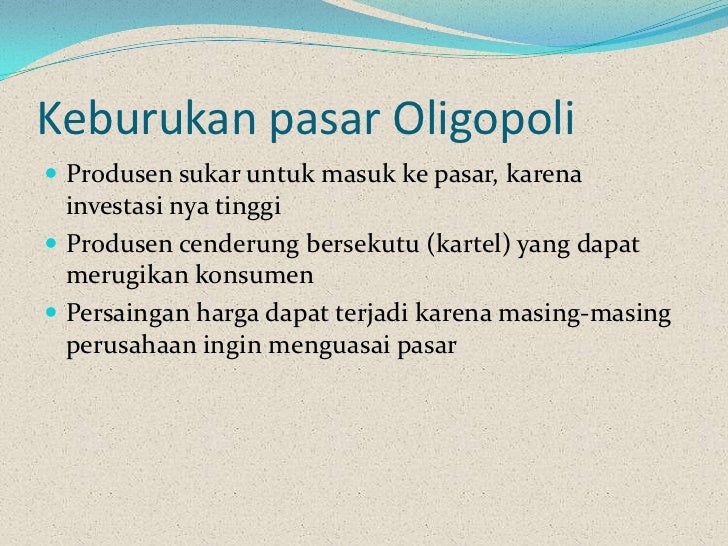 Keburukan pasar Oligopoli

- Produsen sukar untuk masuk ke pasar, karena investasi nya tinggi
- Produsen cenderung bersekutu (kartel) yang dapat merugikan konsumen
- Persaingan harga dapat terjadi karena masing-masing perusahaan ingin menguasai pasar